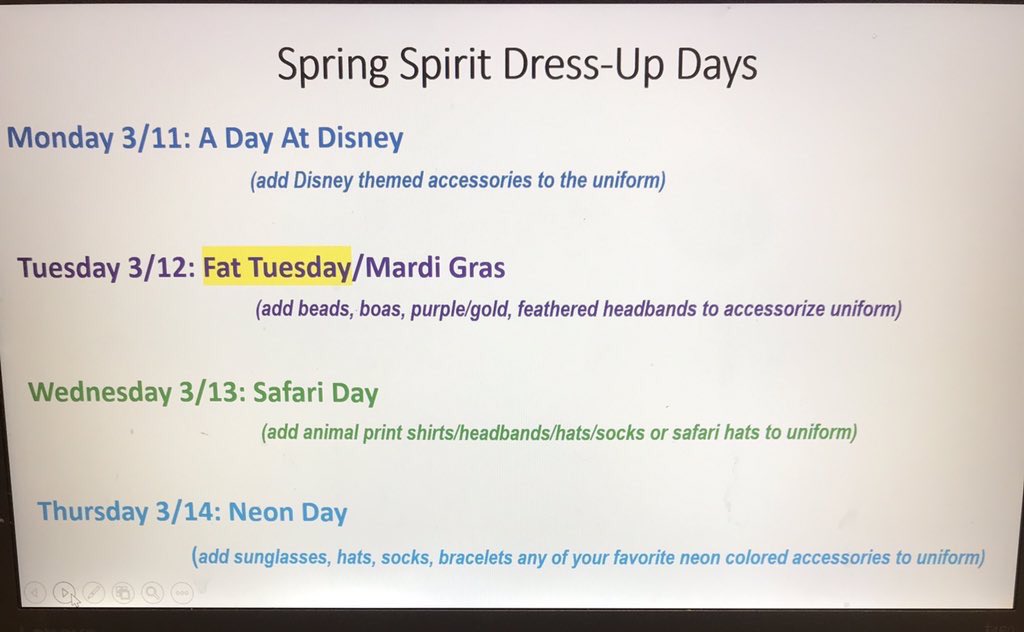 Spring Spirit Dress-Up Days

Monday 3/11: A Day At Disney

(add Disney themed accessories to the uniform)

Tuesday 3/12: Fat Tuesday/Mardi Gras

(add beads, boas, purple/gold, feathered headbands to accessorize uniform)

Wednesday 3/13: Safari Day

(add animal print shirts/headbands/hats/socks or safari hats to uniform)

Thursday 3/14: Neon Day

(add sunglasses, hats, socks, bracelets any of your favorite neon colored accessories to uniform)